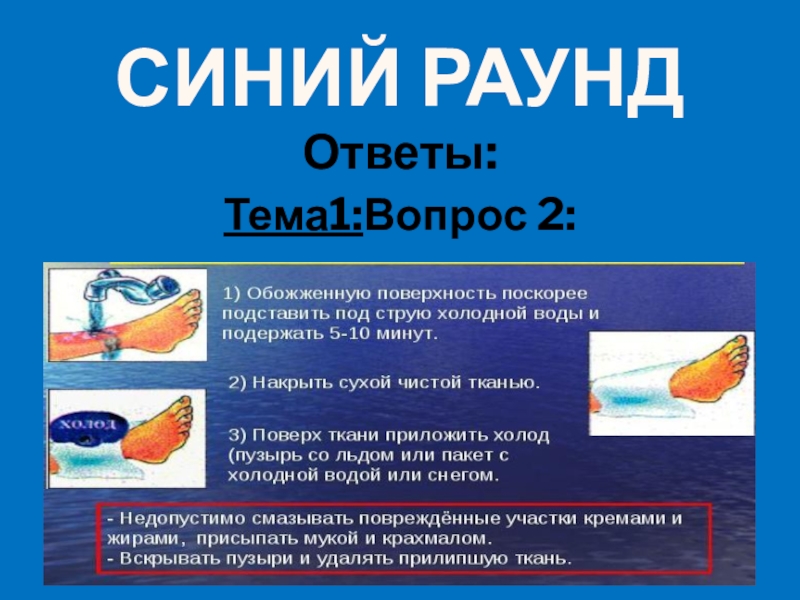 СИНИЙ РАУНД

Ответы:

Тема1:Вопрос 2:

1) Обожженную поверхность поскорее подставить под струю холодной воды и подержать 5-10 минут.

2) Накрыть сухой чистой тканью.

холод

3) Поверх ткани приложить холод (пузырь со льдом или пакет с холодной водой или снегом.

- Недопустимо смазывать повреждённые участки кремами и жирами, присыпать мукой и крахмалом.
- Вскрывать пузыри и удалять прилипшую ткань.